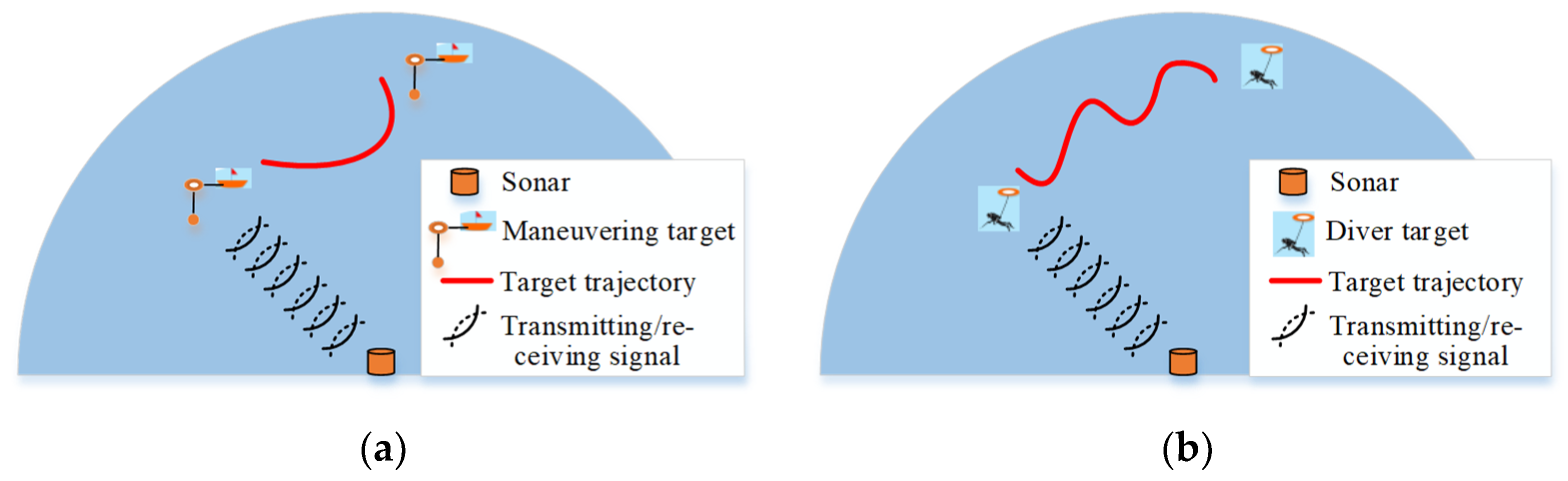 Sonar
Maneuvering target
Target trajectory
Transmitting/receiving signal

(a)

Sonar
Diver target
Target trajectory
Transmitting/receiving signal

(b)